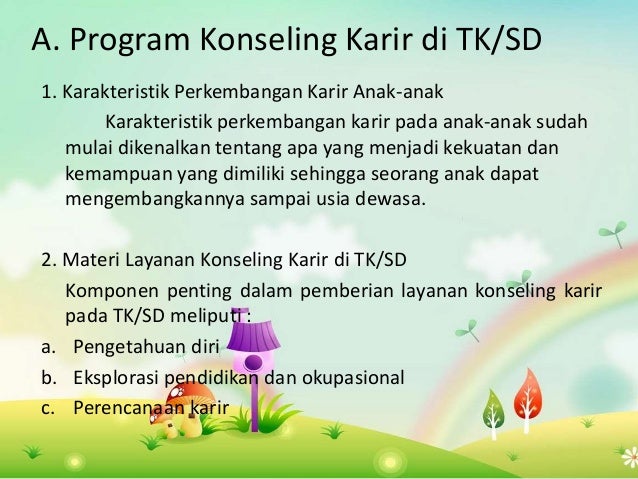 A. Program Konseling Karir di TK/SD

1. Karakteristik Perkembangan Karir Anak-anak

Karakteristik perkembangan karir pada anak-anak sudah mulai dikenalkan tentang apa yang menjadi kekuatan dan kemampuan yang dimiliki sehingga seorang anak dapat mengembangkannya sampai usia dewasa.

2. Materi Layanan Konseling Karir di TK/SD

Komponen penting dalam pemberian layanan konseling karir pada TK/SD meliputi :

a. Pengetahuan diri
b. Eksplorasi pendidikan dan okupasional
c. Perencanaan karir